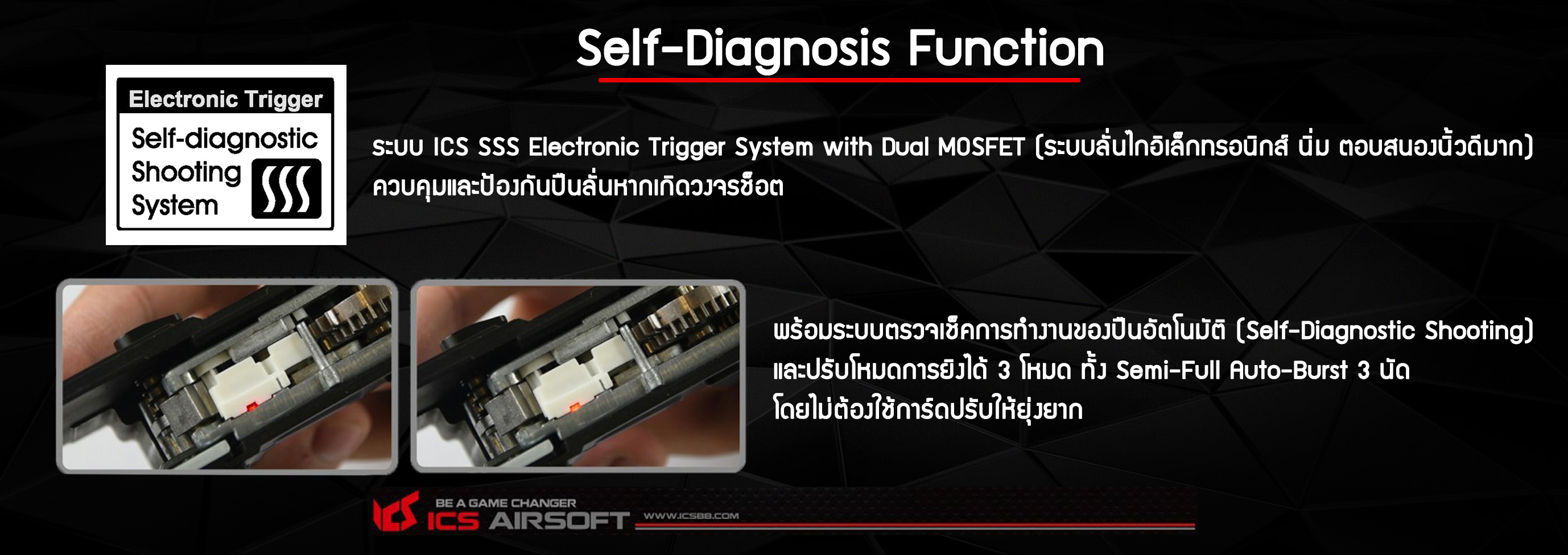 Self-Diagnosis Function

Electronic Trigger
Self-diagnostic Shooting System

ระบบ ICS SSS Electronic Trigger System with Dual MOSFET (ระบบลั่นไกอิเล็กทรอนิกส์ นิ่ม ตอบสนองนิ้วดีมาก) ควบคุมและป้องกันปืนลั่นหากเกิดวงจรช็อต

พร้อมระบบตรวจเช็คการทำงานของปืนอัตโนมัติ (Self-Diagnostic Shooting) และปรับโหมดการยิงได้ 3 โหมด ทั้ง Semi-Full Auto-Burst 3 นัด โดยไม่ต้องใช้การ์ดปรับให้ยุ่งยาก

BE A GAME CHANGER
ICS AIRSOFT
WWW.ICSBB.COM